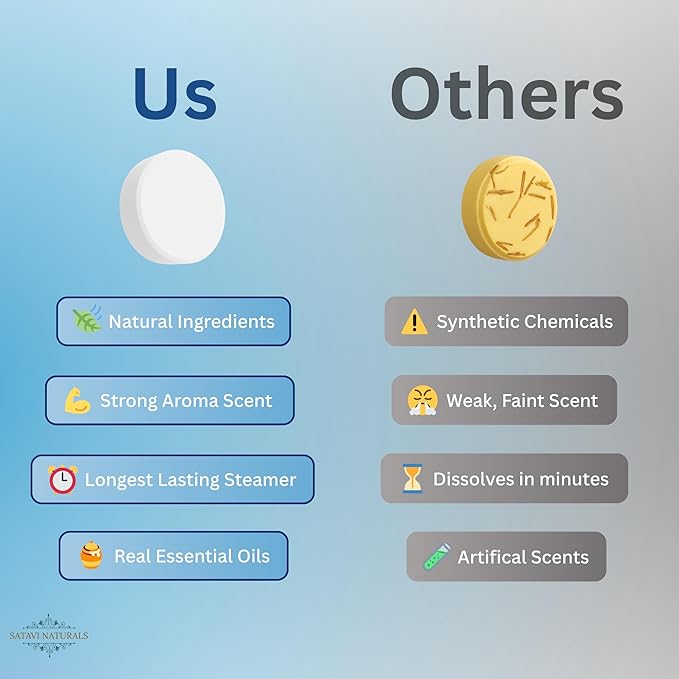 Us

Natural Ingredients

Strong Aroma Scent

Longest Lasting Steamer

Real Essential Oils

Others

Synthetic Chemicals

Weak, Faint Scent

Dissolves in minutes

Artifical Scents

SATAVI NATURALS